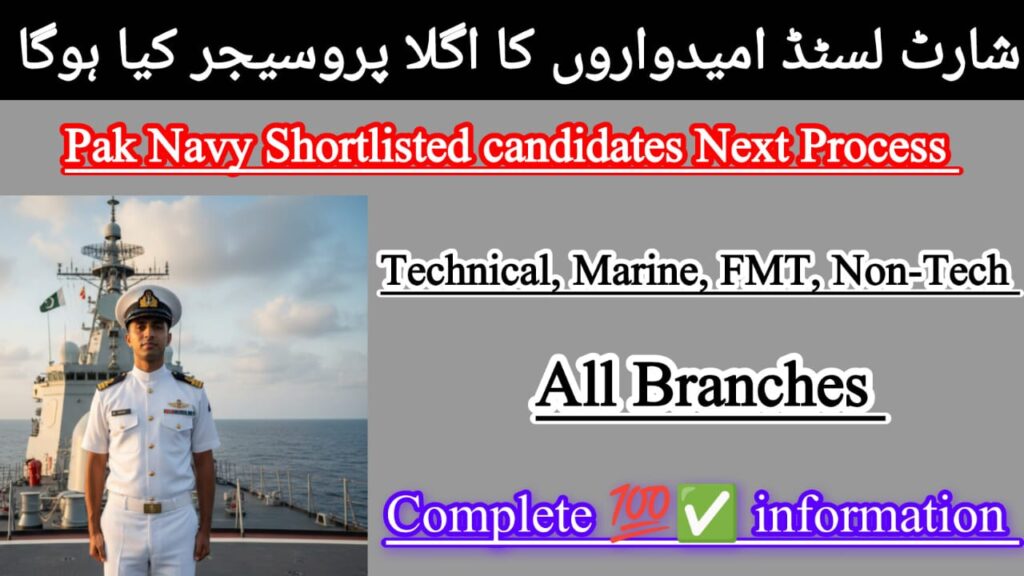 شارٹ لسٹڈ امیدواروں کا اگلا پروسیجر کیا ہوگا

Pak Navy Shortlisted candidates Next Process

Technical, Marine, FMT, Non-Tech

All Branches

Complete 💯✅ information